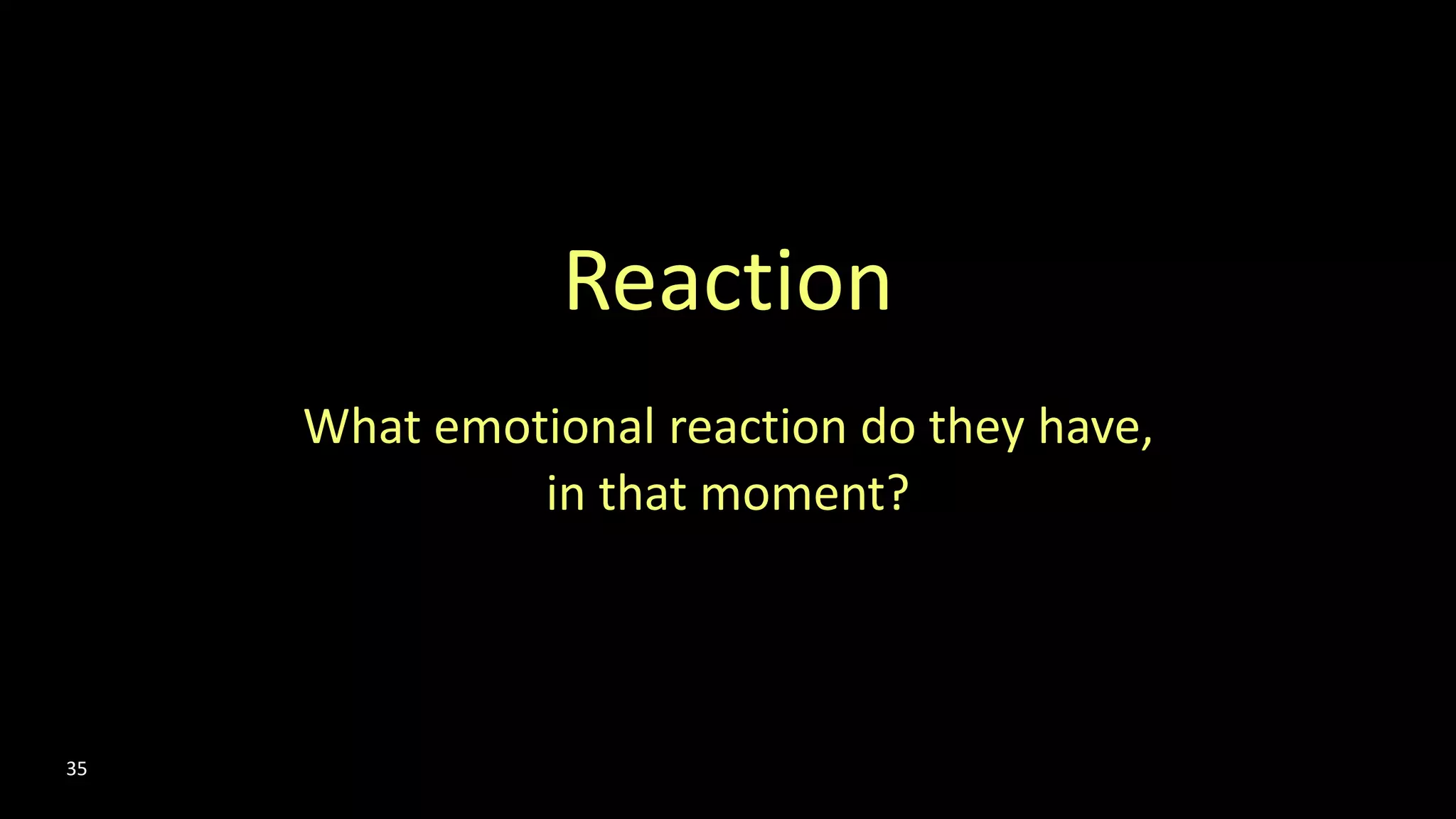 Reaction

What emotional reaction do they have, in that moment?

35